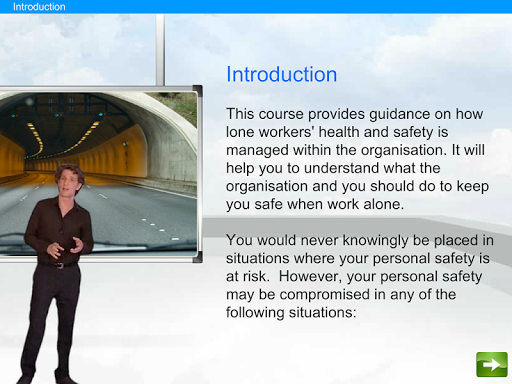 Introduction

Introduction

This course provides guidance on how lone workers' health and safety is managed within the organisation. It will help you to understand what the organisation and you should do to keep you safe when work alone.

You would never knowingly be placed in situations where your personal safety is at risk.  However, your personal safety may be compromised in any of the following situations: